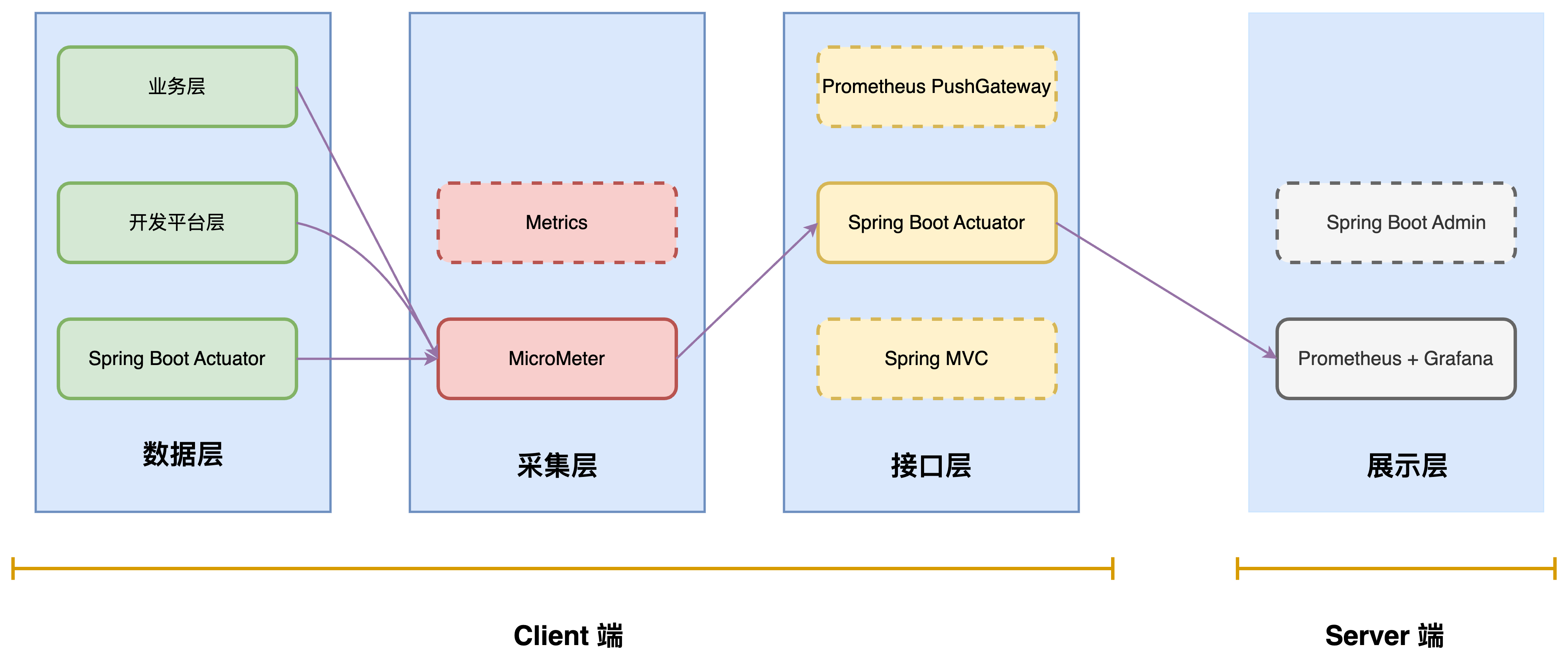 业务层

开发平台层

Spring Boot Actuator

数据层

Metrics

MicroMeter

采集层

Prometheus PushGateway

Spring Boot Actuator

Spring MVC

接口层

Spring Boot Admin

Prometheus + Grafana

展示层

Client 端

Server 端